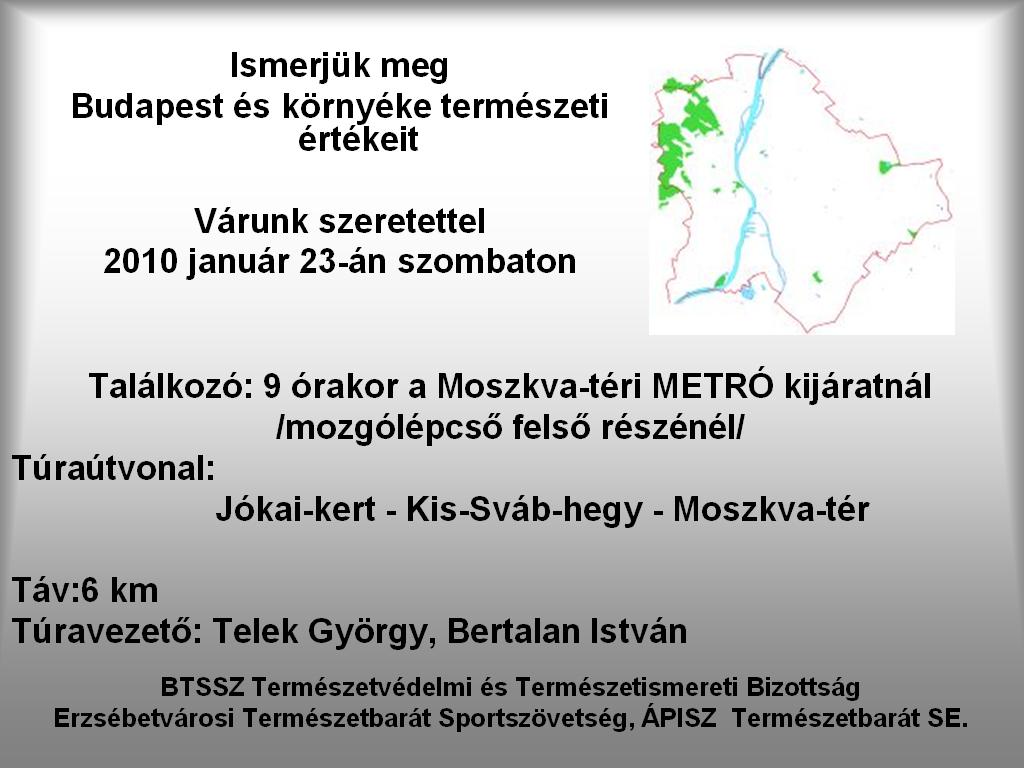 Ismerjük meg
Budapest és környéke természeti értékeit

Várunk szeretettel
2010 január 23-án szombaton

Találkozó: 9 órakor a Moszkva-téri METRÓ kijáratnál /mozgólépcső felső részénél/

Túraútvonal:
Jókai-kert - Kis-Sváb-hegy - Moszkva-tér

Táv:6 km
Túravezető: Telek György, Bertalan István

BTSSZ Természetvédelmi és Természetismereti Bizottság
Erzsébetvárosi Természetbarát Sportszövetség, ÁPISZ Természetbarát SE.